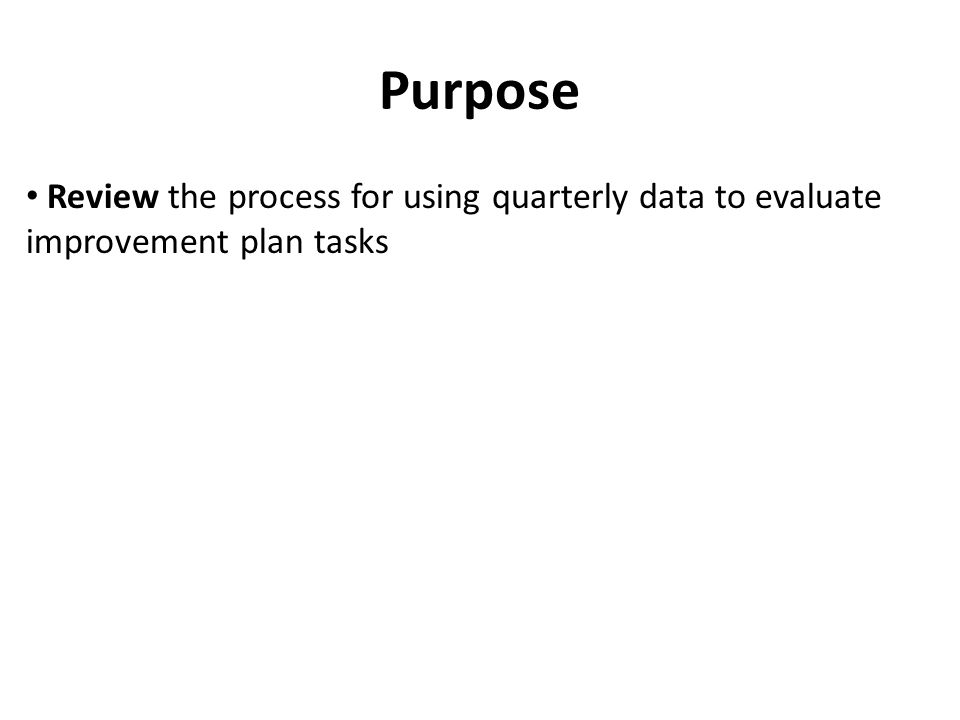 Purpose

• Review the process for using quarterly data to evaluate improvement plan tasks